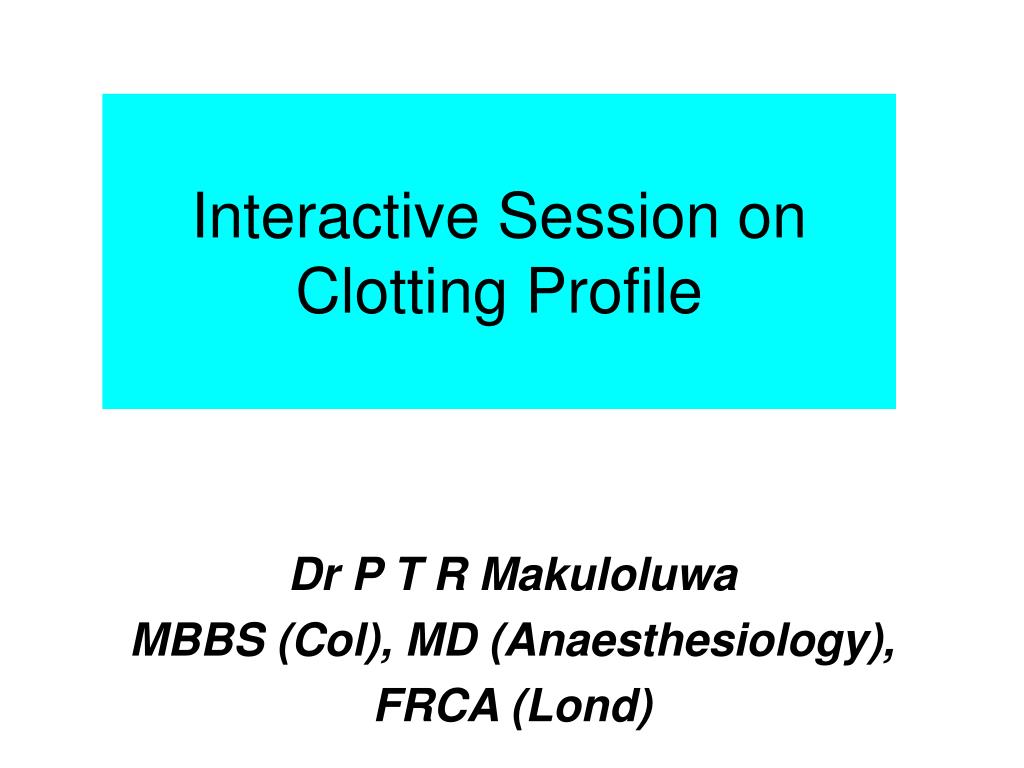 Interactive Session on Clotting Profile

Dr P T R Makuloluwa
MBBS (Col), MD (Anaesthesiology), FRCA (Lond)